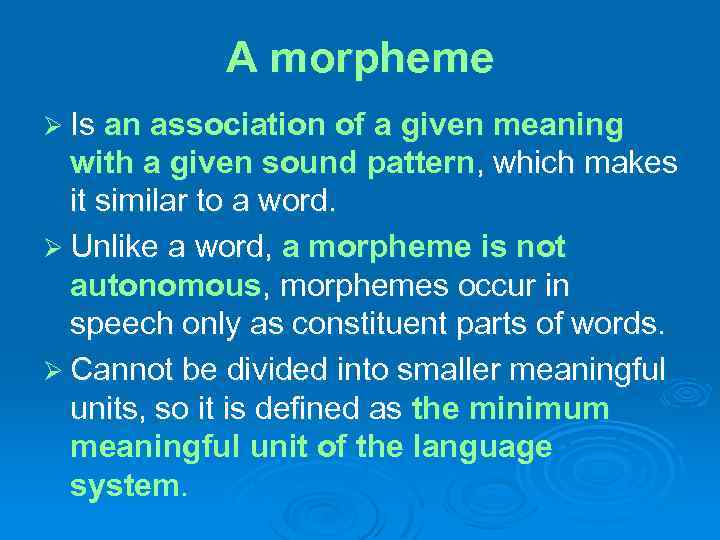 A morpheme

➢ Is an association of a given meaning with a given sound pattern, which makes it similar to a word.

➢ Unlike a word, a morpheme is not autonomous, morphemes occur in speech only as constituent parts of words.

➢ Cannot be divided into smaller meaningful units, so it is defined as the minimum meaningful unit of the language system.